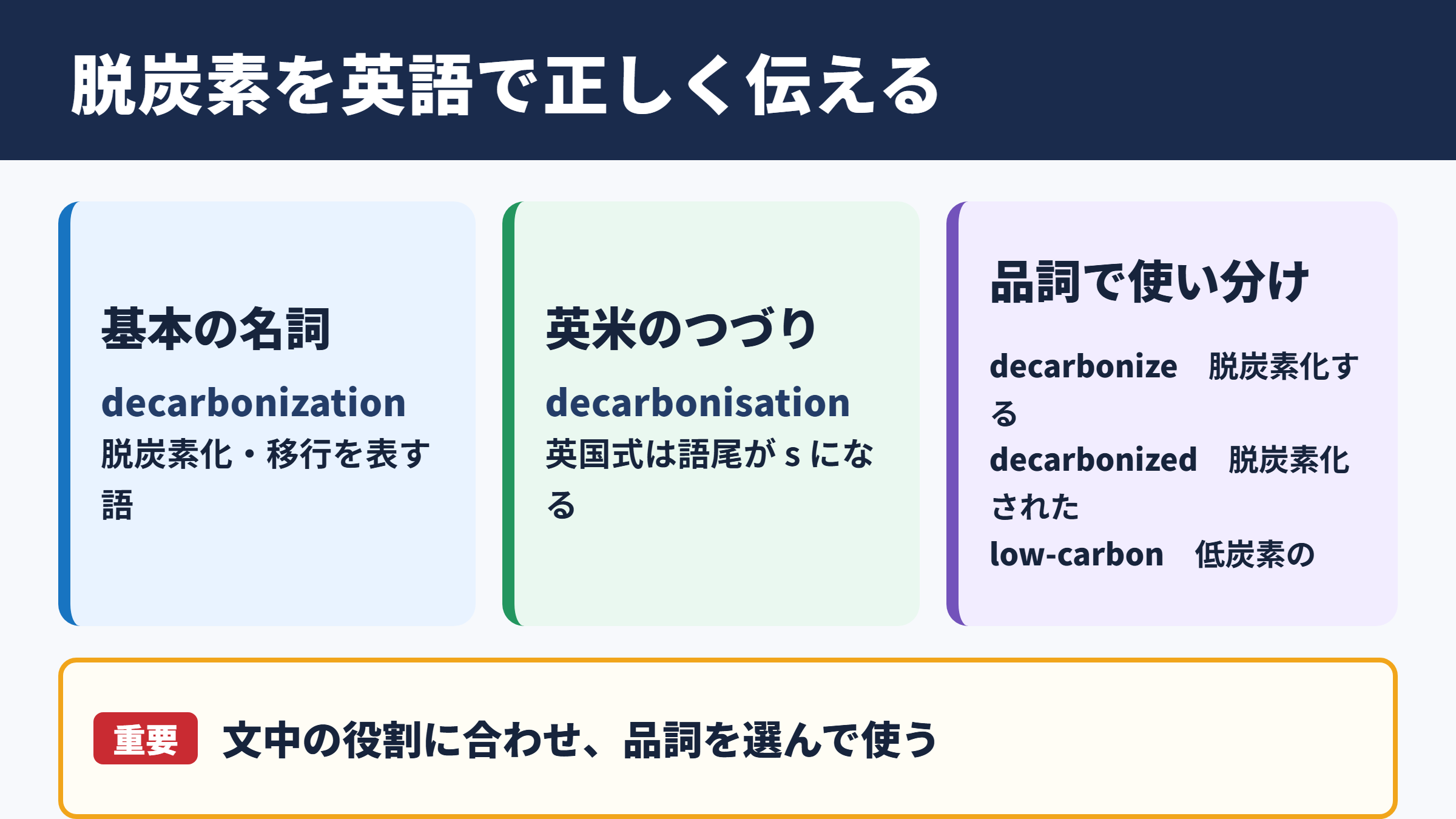 脱炭素を英語で正しく伝える

基本の名詞

decarbonization

脱炭素化・移行を表す語

英米のつづり

decarbonisation

英国式は語尾が s になる

品詞で使い分け

decarbonize　脱炭素化する
decarbonized　脱炭素化された
low-carbon　低炭素の

重要　文中の役割に合わせ、品詞を選んで使う